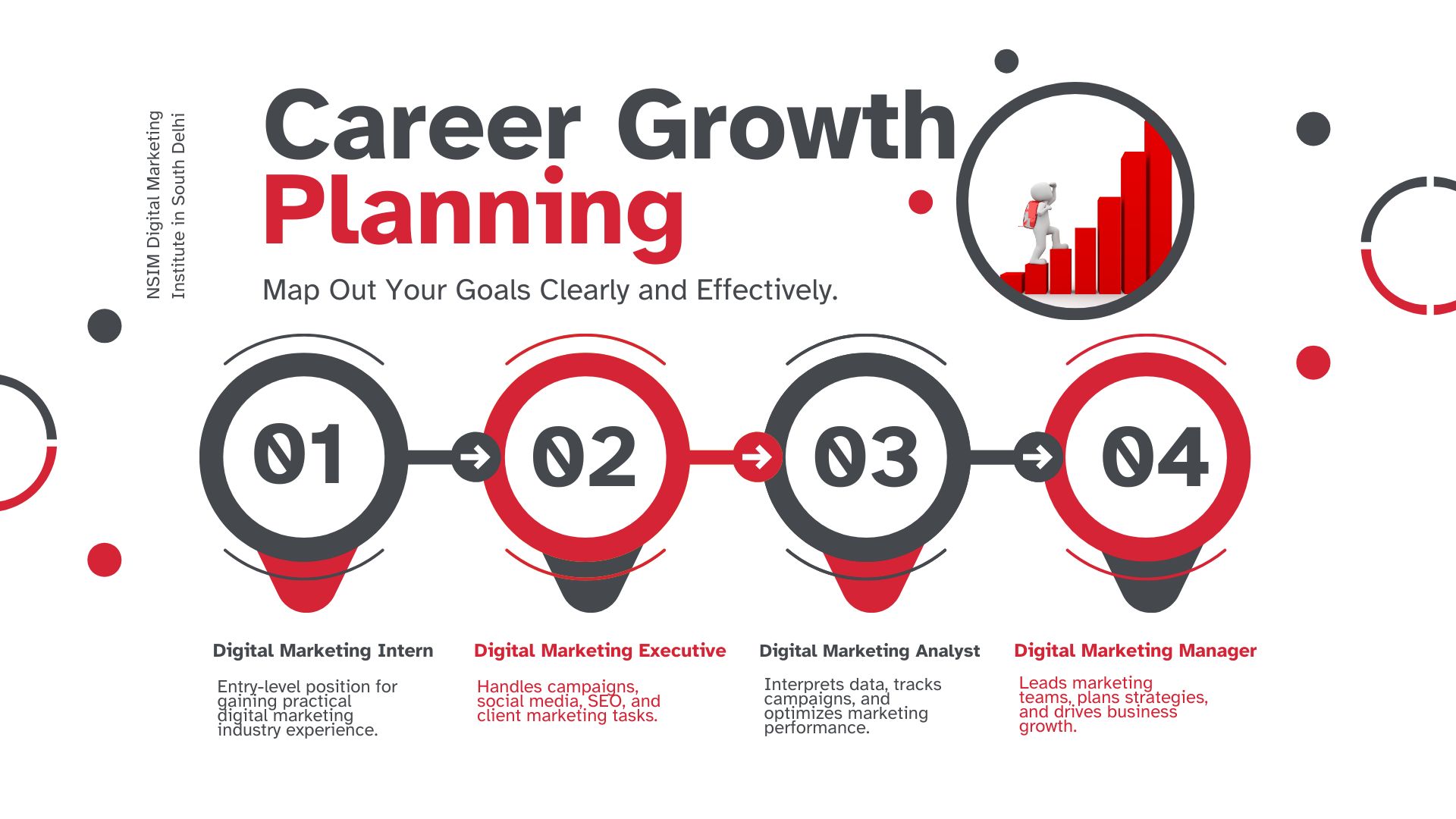 NSIM Digital Marketing Institute in South Delhi

Career Growth Planning

Map Out Your Goals Clearly and Effectively.

01

02

03

04

Digital Marketing Intern

Entry-level position for gaining practical digital marketing industry experience.

Digital Marketing Executive

Handles campaigns, social media, SEO, and client marketing tasks.

Digital Marketing Analyst

Interprets data, tracks campaigns, and optimizes marketing performance.

Digital Marketing Manager

Leads marketing teams, plans strategies, and drives business growth.